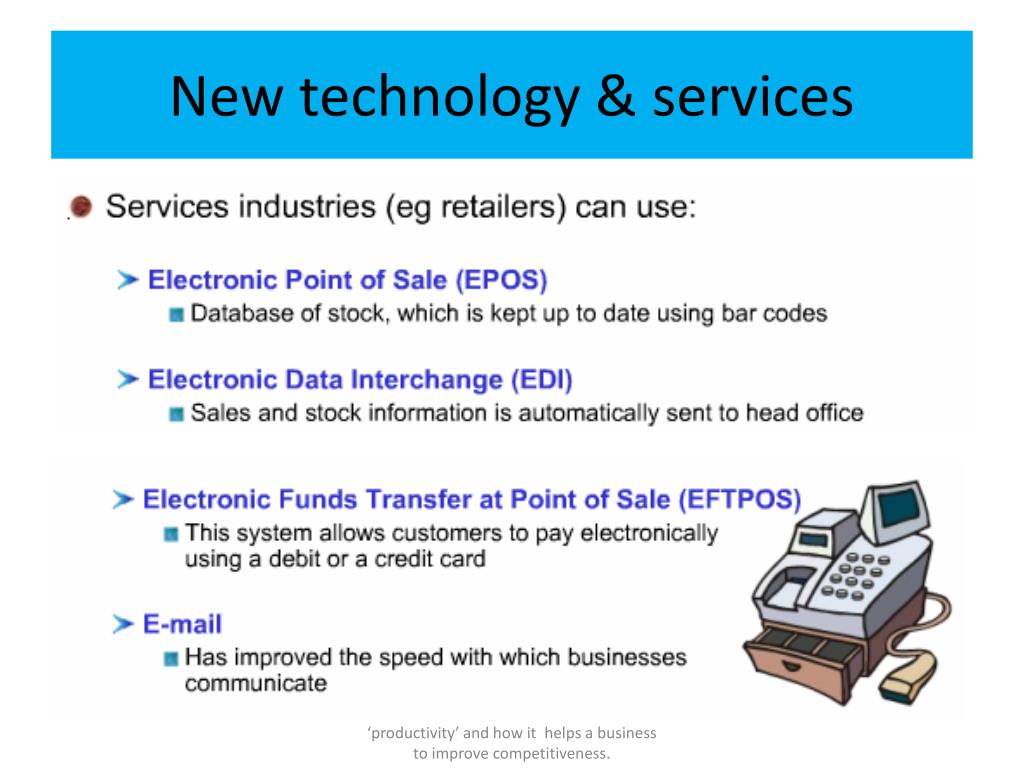 New technology & services

Services industries (eg retailers) can use:

Electronic Point of Sale (EPOS)

Database of stock, which is kept up to date using bar codes

Electronic Data Interchange (EDI)

Sales and stock information is automatically sent to head office

Electronic Funds Transfer at Point of Sale (EFTPOS)

This system allows customers to pay electronically using a debit or a credit card

E-mail

Has improved the speed with which businesses communicate

'productivity' and how it helps a business to improve competitiveness.